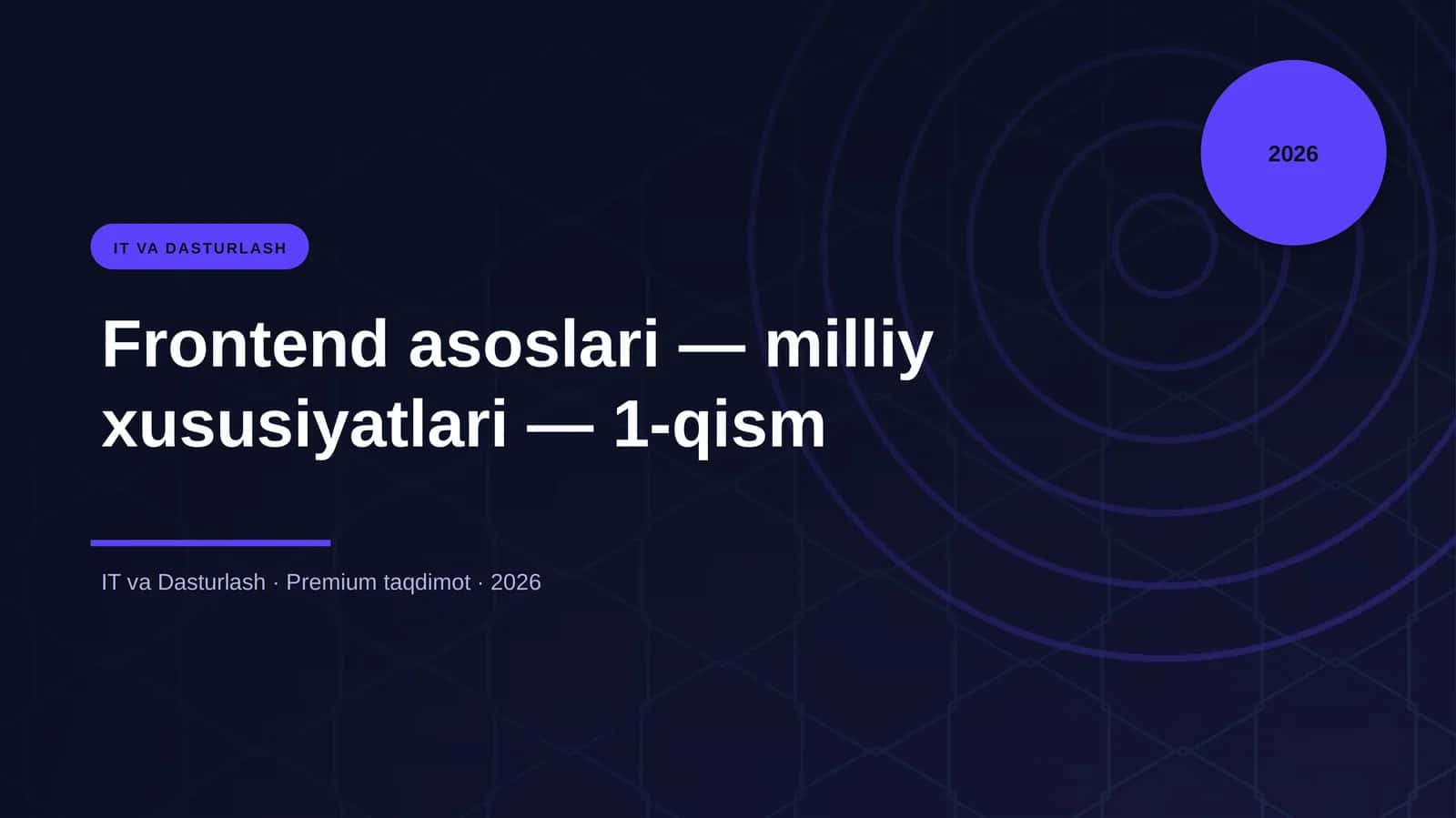 2026

IT VA DASTURLASH

Frontend asoslari — milliy xususiyatlari — 1-qism

IT va Dasturlash · Premium taqdimot · 2026